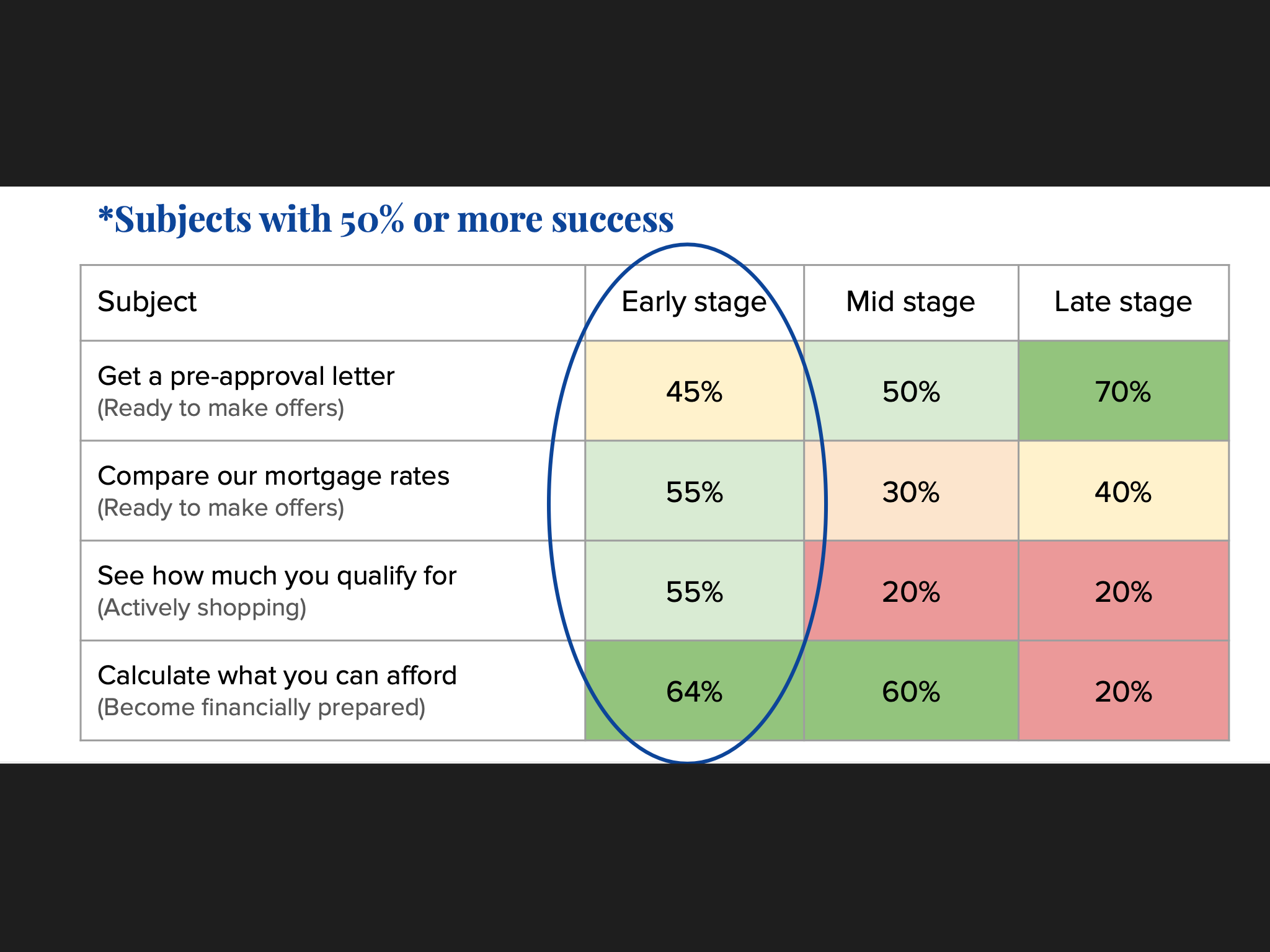 *Subjects with 50% or more success

| Subject | Early stage | Mid stage | Late stage |
|---|---|---|---|
| Get a pre-approval letter (Ready to make offers) | 45% | 50% | 70% |
| Compare our mortgage rates (Ready to make offers) | 55% | 30% | 40% |
| See how much you qualify for (Actively shopping) | 55% | 20% | 20% |
| Calculate what you can afford (Become financially prepared) | 64% | 60% | 20% |